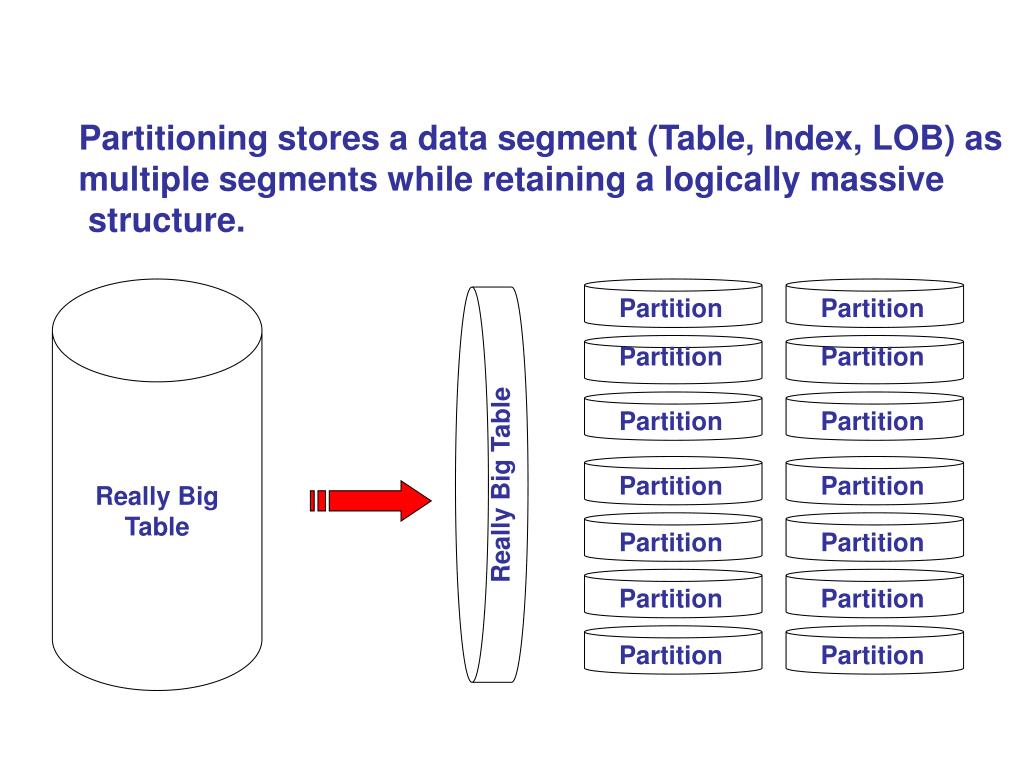 Partitioning stores a data segment (Table, Index, LOB) as multiple segments while retaining a logically massive structure.

Really Big Table

Really Big Table

Partition

Partition

Partition

Partition

Partition

Partition

Partition

Partition

Partition

Partition

Partition

Partition

Partition

Partition